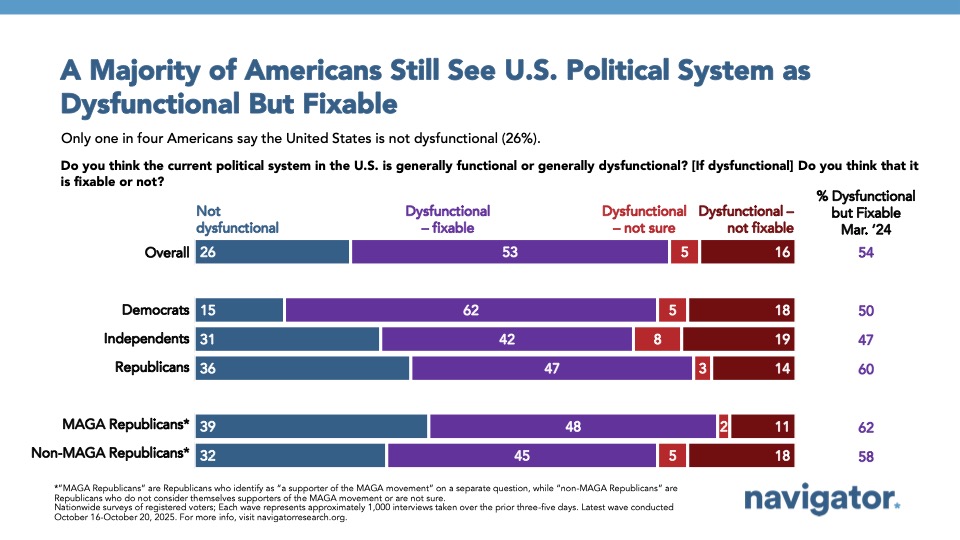 A Majority of Americans Still See U.S. Political System as Dysfunctional But Fixable

Only one in four Americans say the United States is not dysfunctional (26%).

Do you think the current political system in the U.S. is generally functional or generally dysfunctional? [If dysfunctional] Do you think that it is fixable or not?

| | Not dysfunctional | Dysfunctional – fixable | Dysfunctional – not sure | Dysfunctional – not fixable | % Dysfunctional but Fixable Mar. '24 |
|---|---|---|---|---|---|
| Overall | 26 | 53 | 5 | 16 | 54 |
| Democrats | 15 | 62 | 5 | 18 | 50 |
| Independents | 31 | 42 | 8 | 19 | 47 |
| Republicans | 36 | 47 | 3 | 14 | 60 |
| MAGA Republicans* | 39 | 48 | 2 | 11 | 62 |
| Non-MAGA Republicans* | 32 | 45 | 5 | 18 | 58 |

*"MAGA Republicans" are Republicans who identify as "a supporter of the MAGA movement" on a separate question, while "non-MAGA Republicans" are Republicans who do not consider themselves supporters of the MAGA movement or are not sure.
Nationwide surveys of registered voters; Each wave represents approximately 1,000 interviews taken over the prior three-five days. Latest wave conducted October 16-October 20, 2025. For more info, visit navigatorresearch.org.

navigator.